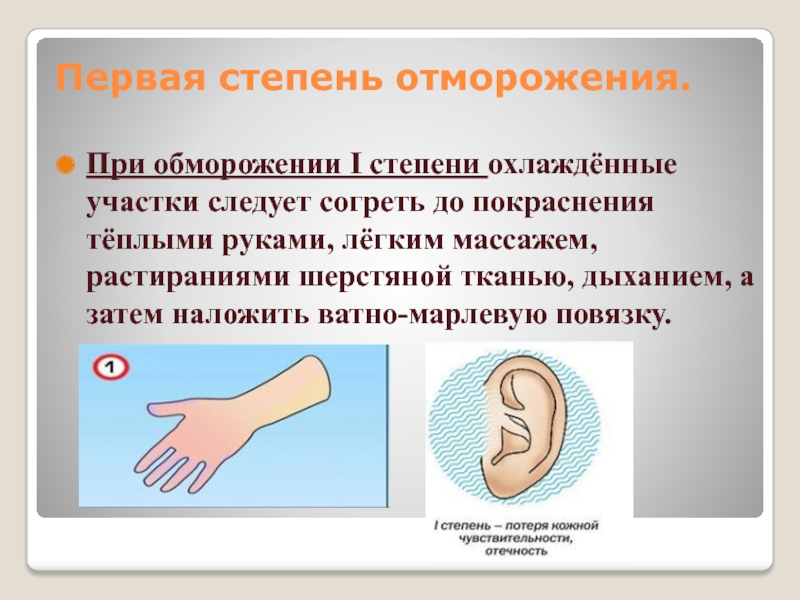 Первая степень отморожения.

При обморожении I степени охлаждённые участки следует согреть до покраснения тёплыми руками, лёгким массажем, растираниями шерстяной тканью, дыханием, а затем наложить ватно-марлевую повязку.

1

I степень – потеря кожной чувствительности, отечность